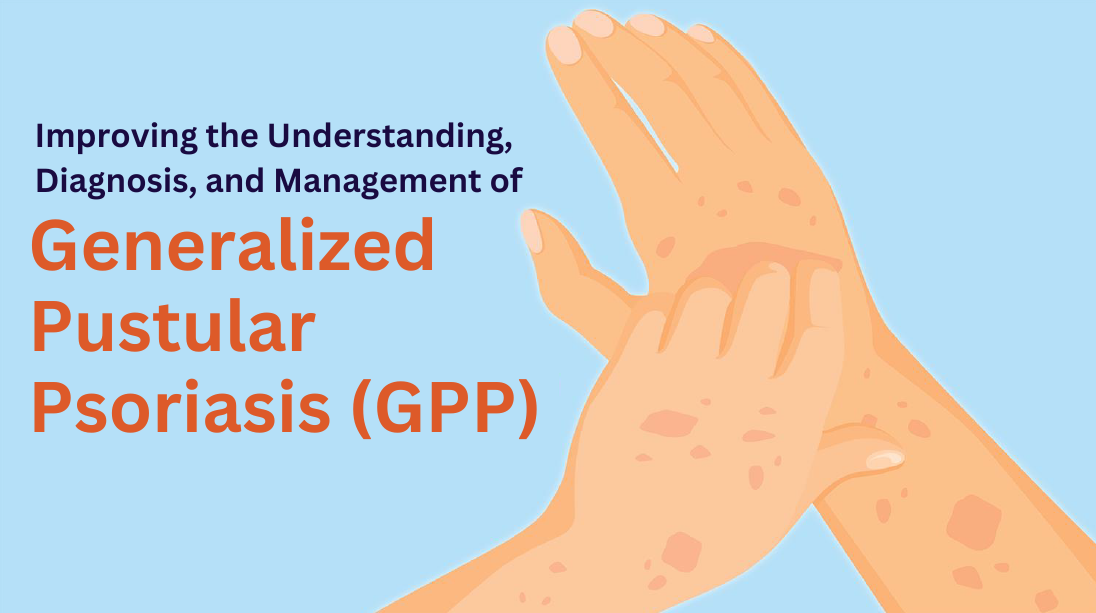 Improving the Understanding, Diagnosis, and Management of

Generalized Pustular Psoriasis (GPP)